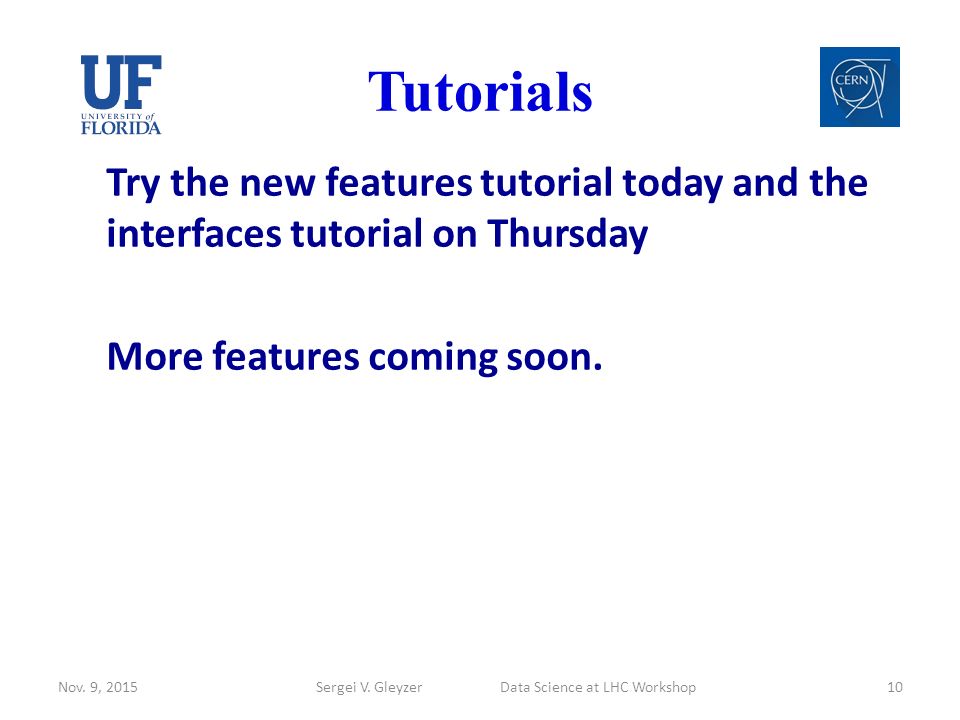 UF
UNIVERSITY of
FLORIDA

Tutorials

CERN

Try the new features tutorial today and the interfaces tutorial on Thursday

More features coming soon.

Nov. 9, 2015 Sergei V. Gleyzer Data Science at LHC Workshop 10